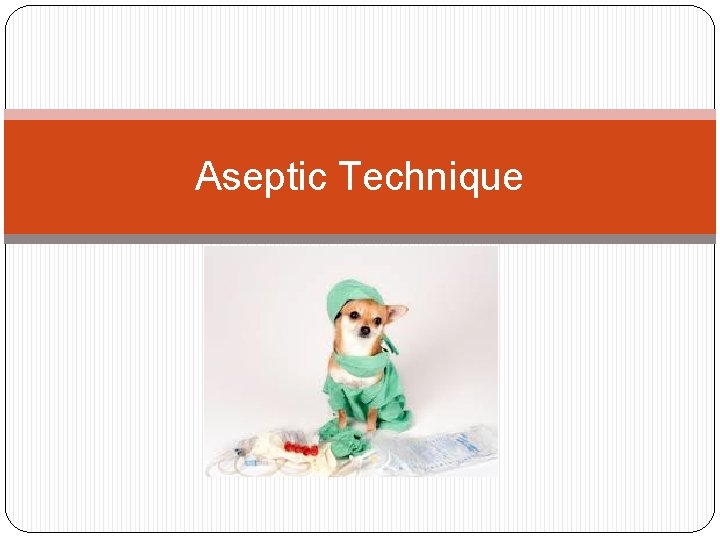 Aseptic Technique